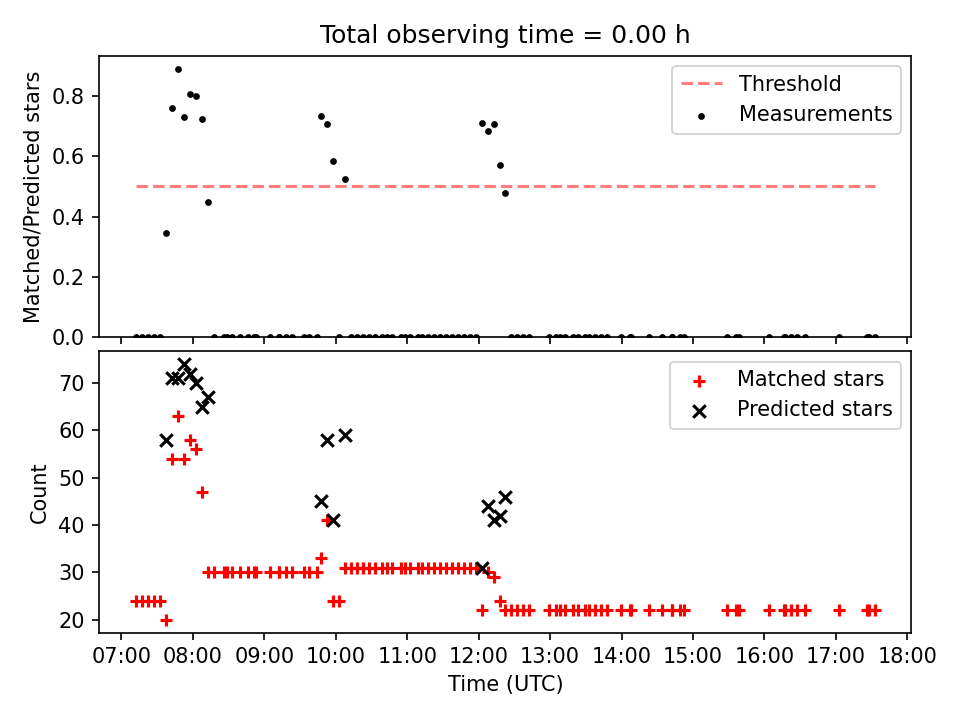 Total observing time = 0.00 h

Matched/Predicted stars

0.8
0.6
0.4
0.2
0.0

Threshold
Measurements

Count

70
60
50
40
30
20

Matched stars
Predicted stars

07:00 08:00 09:00 10:00 11:00 12:00 13:00 14:00 15:00 16:00 17:00 18:00

Time (UTC)